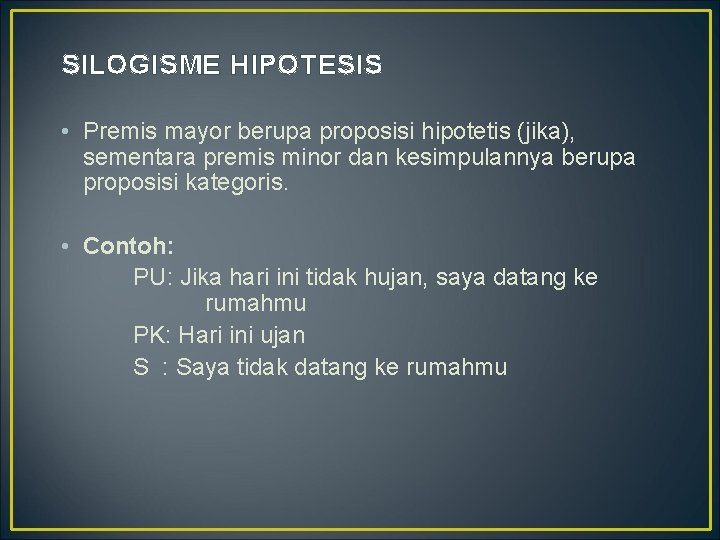 SILOGISME HIPOTESIS

• Premis mayor berupa proposisi hipotetis (jika), sementara premis minor dan kesimpulannya berupa proposisi kategoris.

• Contoh:
PU: Jika hari ini tidak hujan, saya datang ke rumahmu
PK: Hari ini ujan
S : Saya tidak datang ke rumahmu